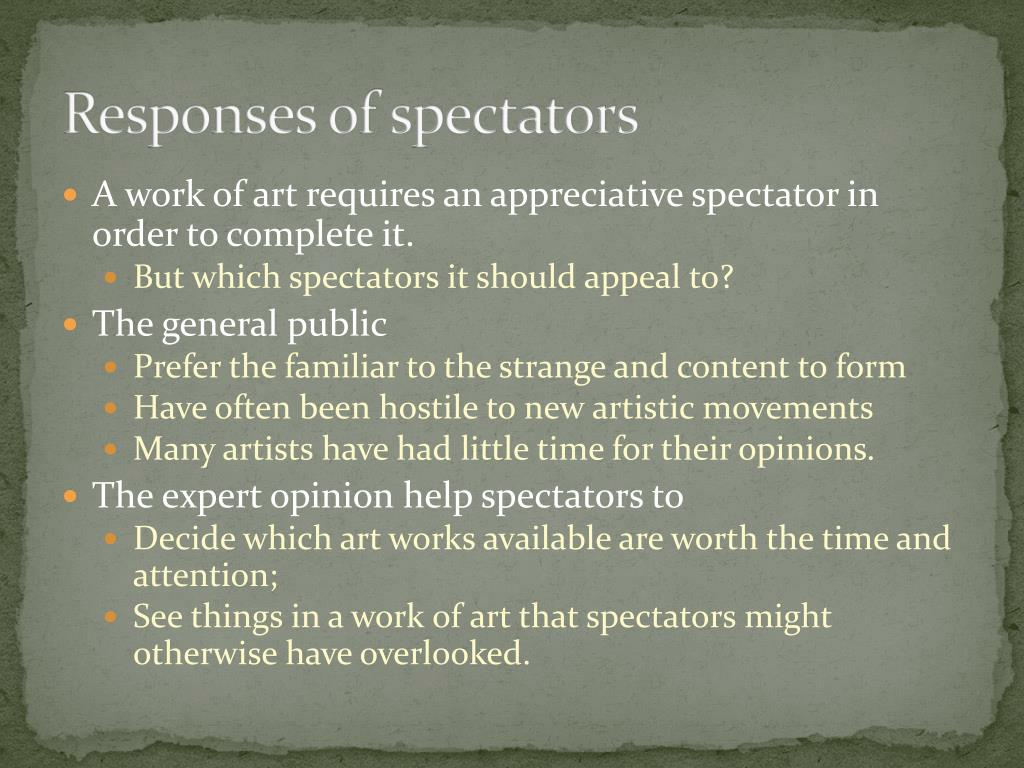 Responses of spectators

- A work of art requires an appreciative spectator in order to complete it.
  - But which spectators it should appeal to?
- The general public
  - Prefer the familiar to the strange and content to form
  - Have often been hostile to new artistic movements
  - Many artists have had little time for their opinions.
- The expert opinion help spectators to
  - Decide which art works available are worth the time and attention;
  - See things in a work of art that spectators might otherwise have overlooked.